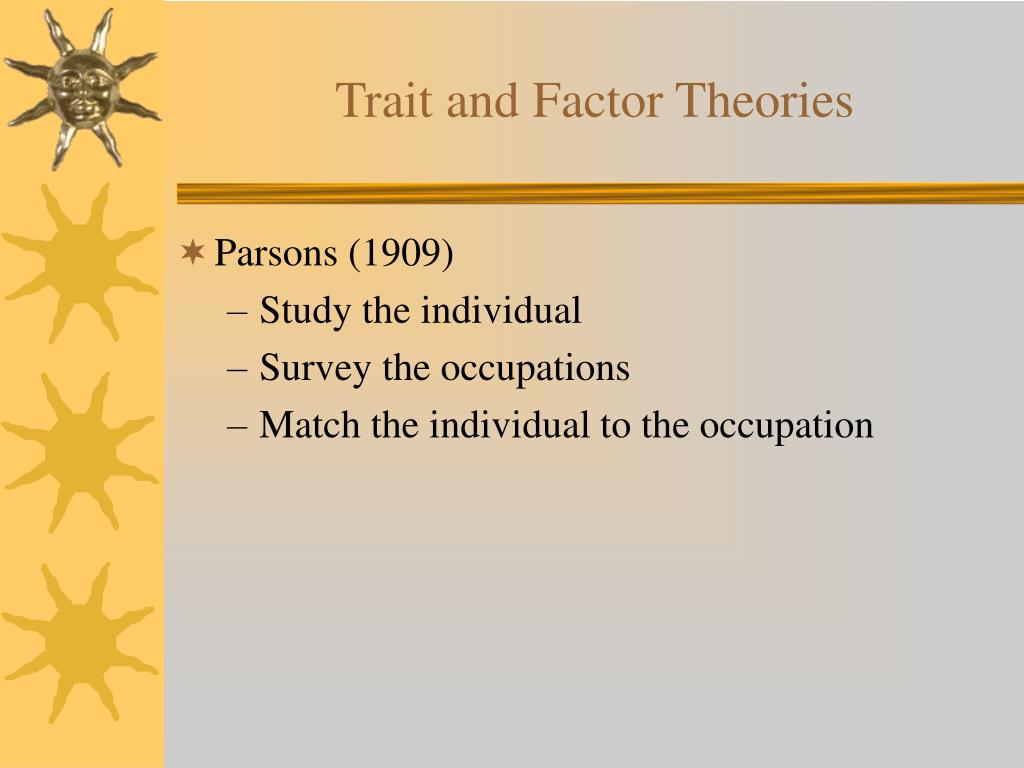 Trait and Factor Theories

Parsons (1909)
– Study the individual
– Survey the occupations
– Match the individual to the occupation